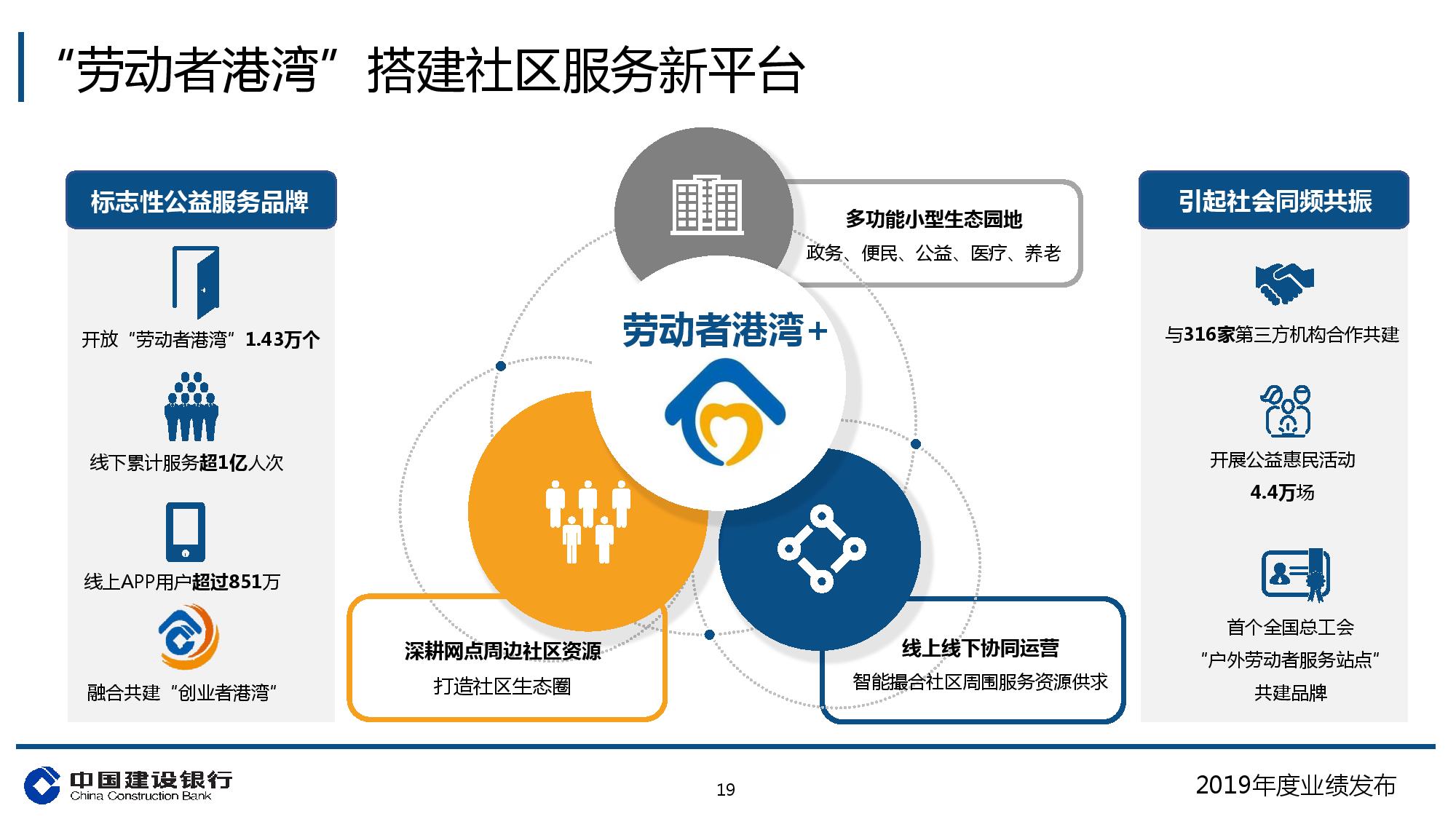 “劳动者港湾”搭建社区服务新平台

标志性公益服务品牌

开放“劳动者港湾”1.43万个

线下累计服务超1亿人次

线上APP用户超过851万

融合共建“创业者港湾”

多功能小型生态园地

政务、便民、公益、医疗、养老

劳动者港湾+

深耕网点周边社区资源

打造社区生态圈

线上线下协同运营

智能撮合社区周围服务资源供求

引起社会同频共振

与316家第三方机构合作共建

开展公益惠民活动

4.4万场

首个全国总工会

“户外劳动者服务站点”

共建品牌

中国建设银行
China Construction Bank

19

2019年度业绩发布